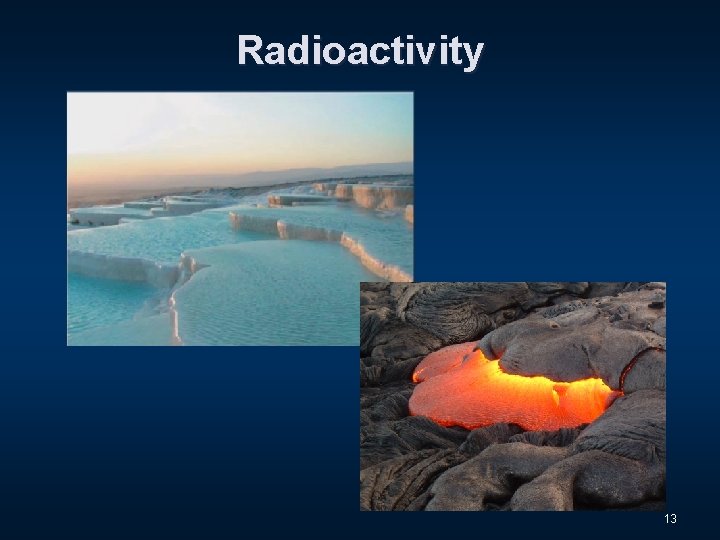 Radioactivity

13